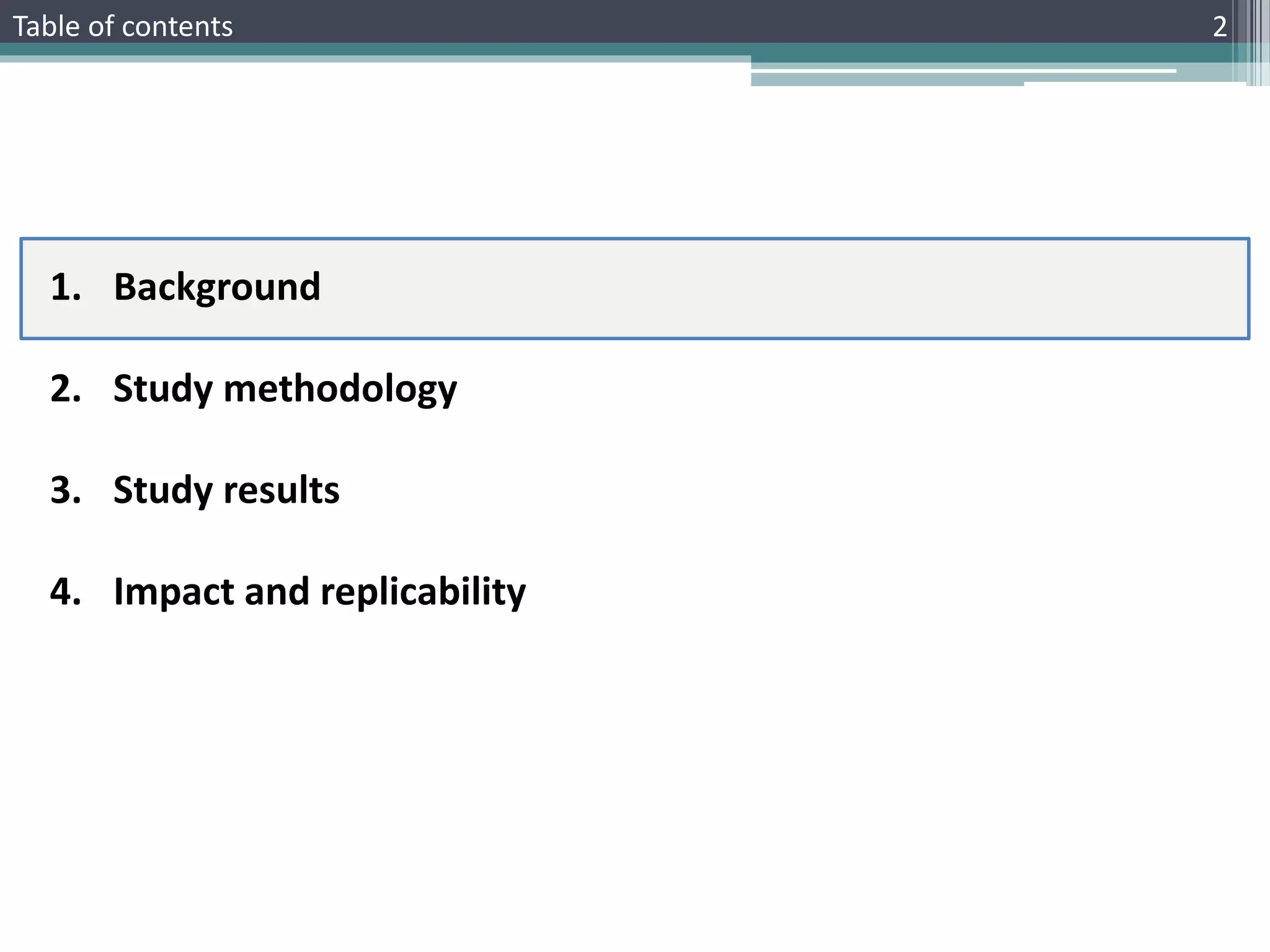 Table of contents

2

1. Background

2. Study methodology

3. Study results

4. Impact and replicability